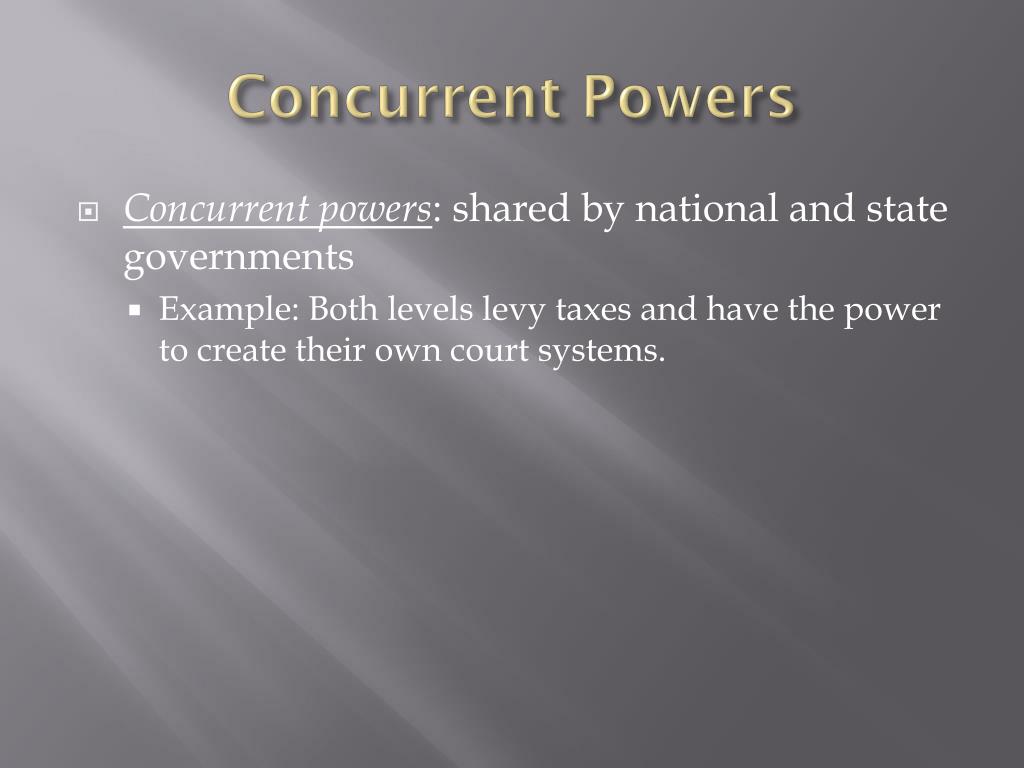 Concurrent Powers

Concurrent powers: shared by national and state governments

Example: Both levels levy taxes and have the power to create their own court systems.